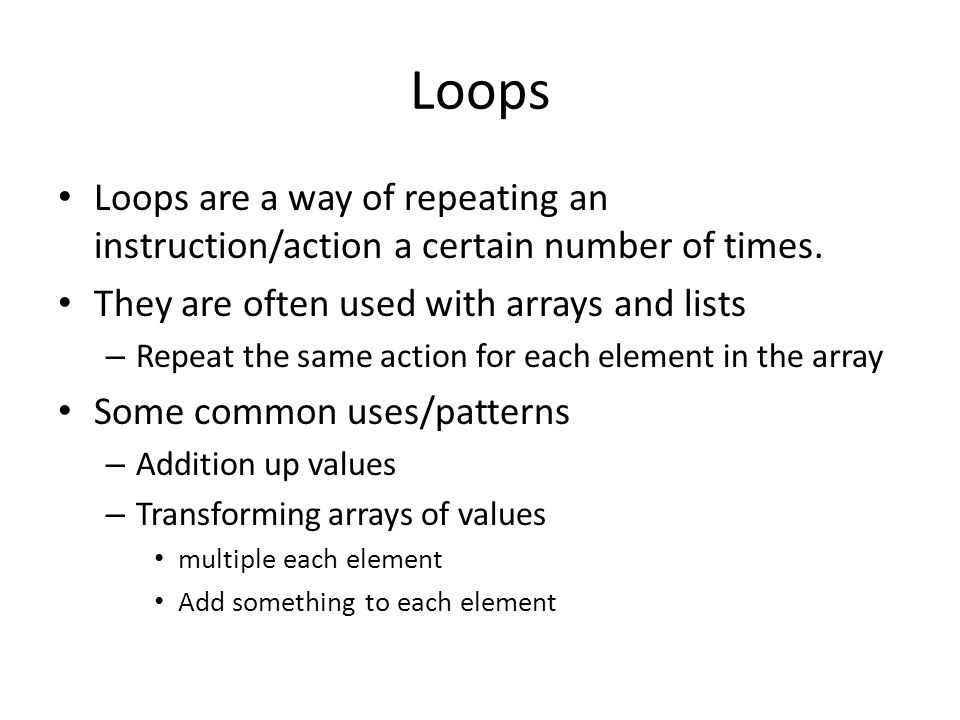 Loops

• Loops are a way of repeating an instruction/action a certain number of times.
• They are often used with arrays and lists
– Repeat the same action for each element in the array
• Some common uses/patterns
– Addition up values
– Transforming arrays of values
• multiple each element
• Add something to each element